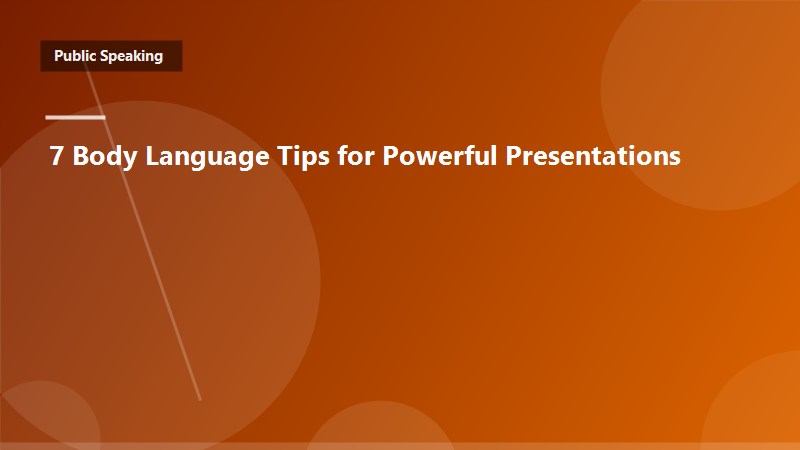 Public Speaking

7 Body Language Tips for Powerful Presentations